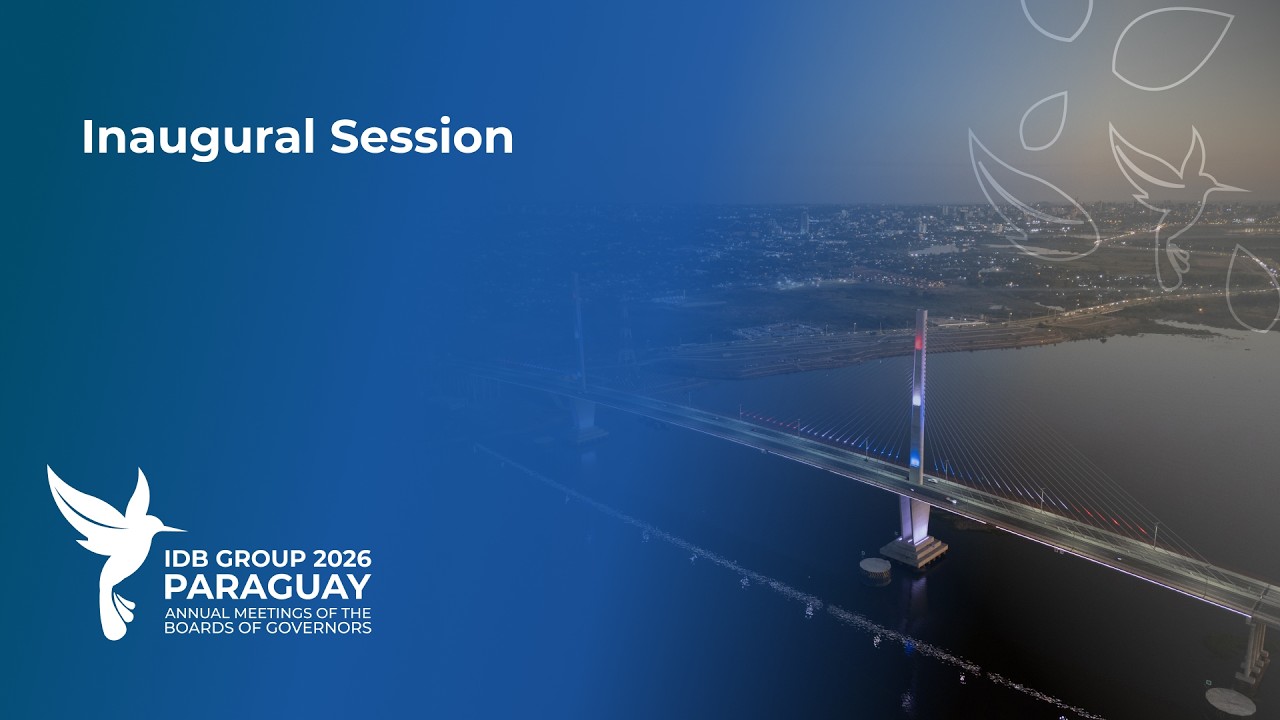 Inaugural Session

IDB GROUP 2026
PARAGUAY
ANNUAL MEETINGS OF THE
BOARDS OF GOVERNORS